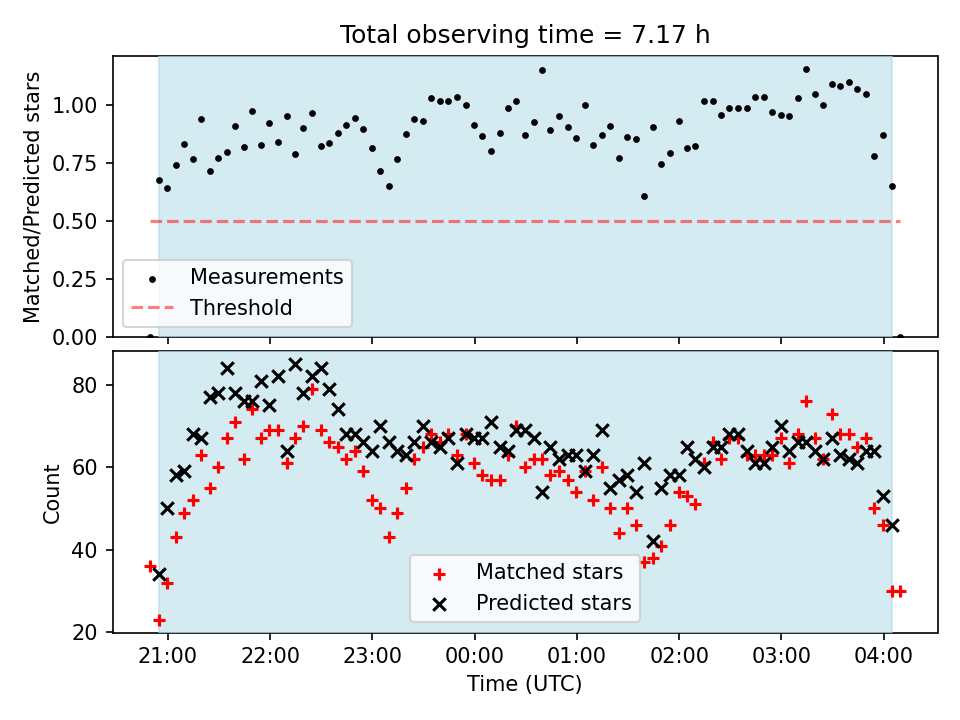 Total observing time = 7.17 h

Matched/Predicted stars

1.00
0.75
0.50
0.25
0.00

Measurements
Threshold

Count

80
60
40
20

Matched stars
Predicted stars

21:00
22:00
23:00
00:00
01:00
02:00
03:00
04:00

Time (UTC)